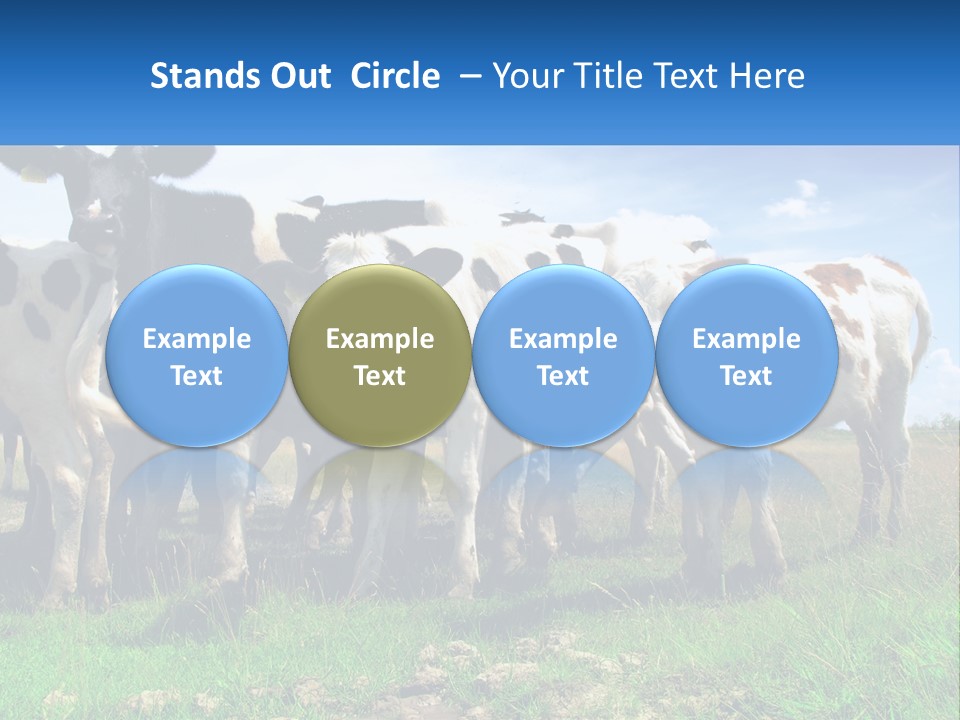 Stands Out Circle – Your Title Text Here

Example Text

Example Text

Example Text

Example Text